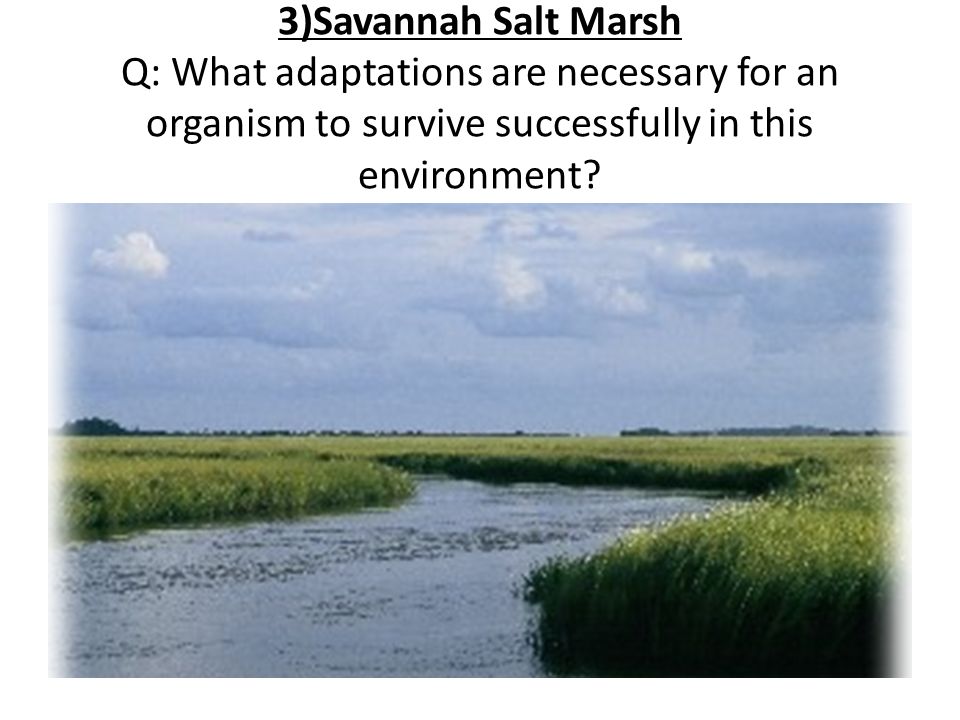 3)Savannah Salt Marsh

Q: What adaptations are necessary for an organism to survive successfully in this environment?